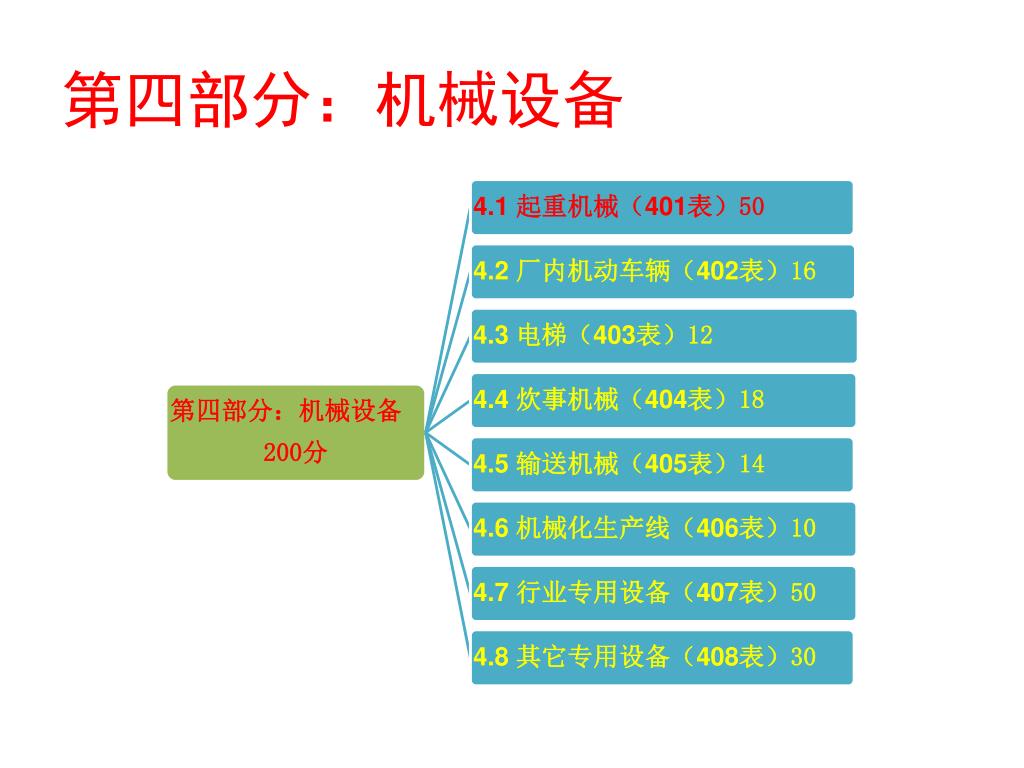 第四部分：机械设备

第四部分：机械设备
200分

4.1 起重机械（401表）50

4.2 厂内机动车辆（402表）16

4.3 电梯（403表）12

4.4 炊事机械（404表）18

4.5 输送机械（405表）14

4.6 机械化生产线（406表）10

4.7 行业专用设备（407表）50

4.8 其它专用设备（408表）30